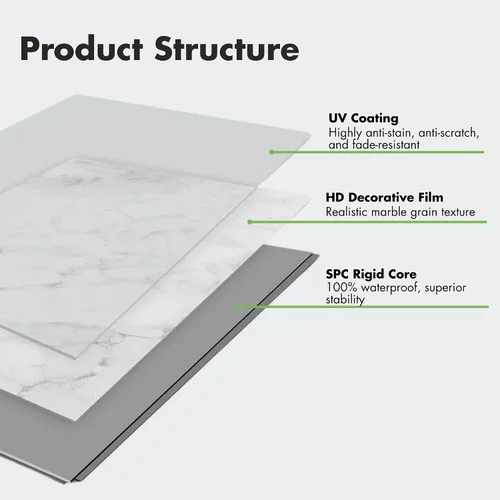 Product Structure

UV Coating
Highly anti-stain, anti-scratch, and fade-resistant

HD Decorative Film
Realistic marble grain texture

SPC Rigid Core
100% waterproof, superior stability